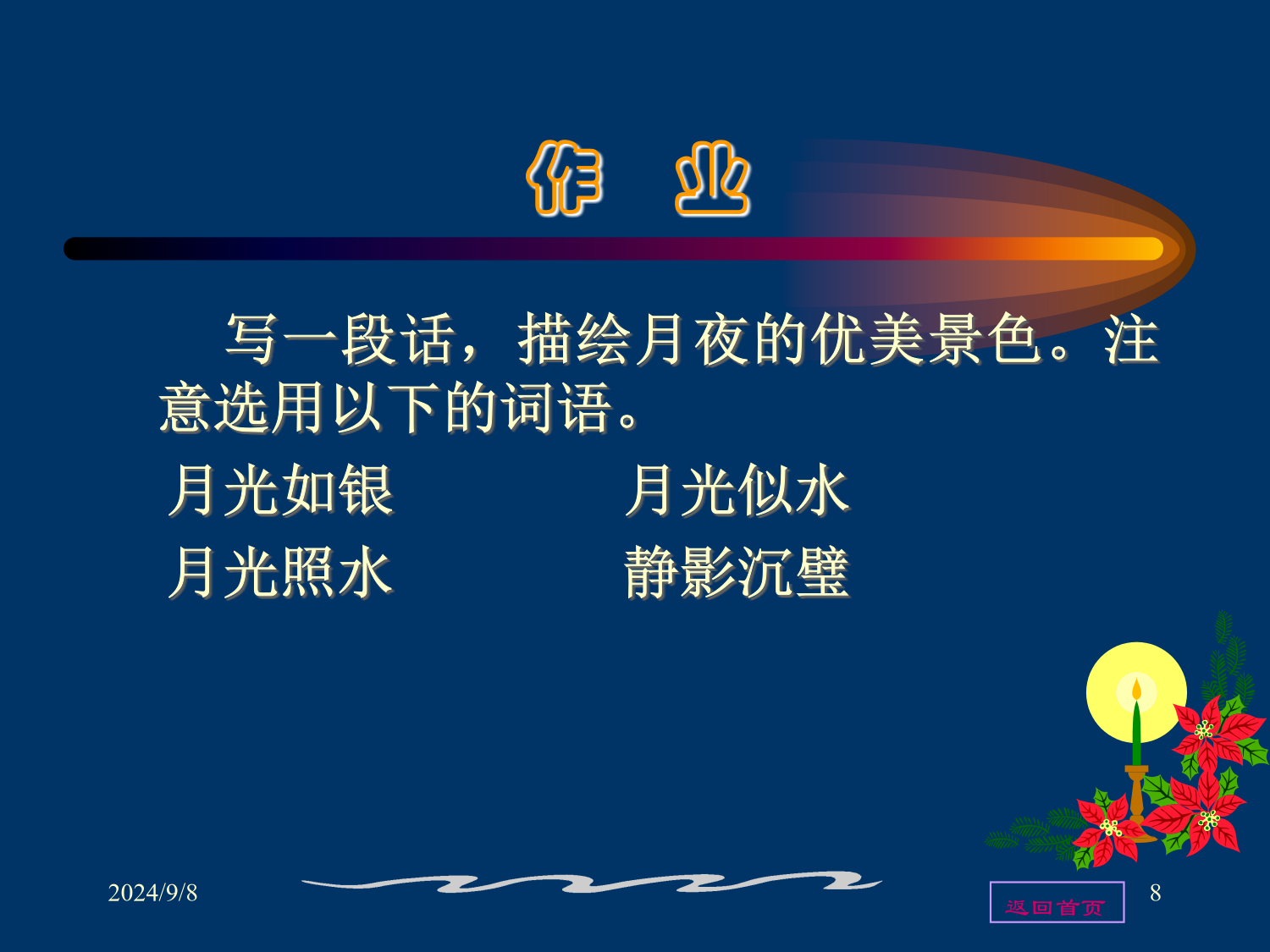 作 业

写一段话，描绘月夜的优美景色。注意选用以下的词语。

月光如银 月光似水

月光照水 静影沉璧

2024/9/8

返回首页

8